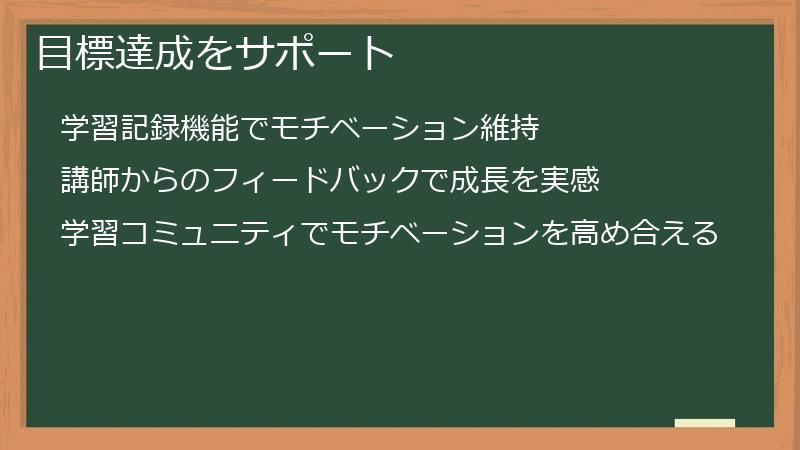 目標達成をサポート

学習記録機能でモチベーション維持

講師からのフィードバックで成長を実感

学習コミュニティでモチベーションを高め合える